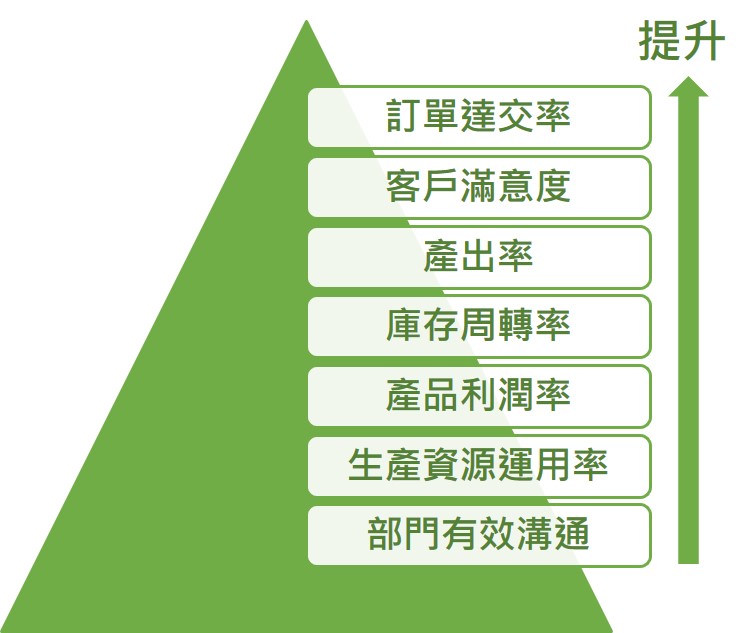 提升

訂單達交率

客戶滿意度

產出率

庫存周轉率

產品利潤率

生產資源運用率

部門有效溝通